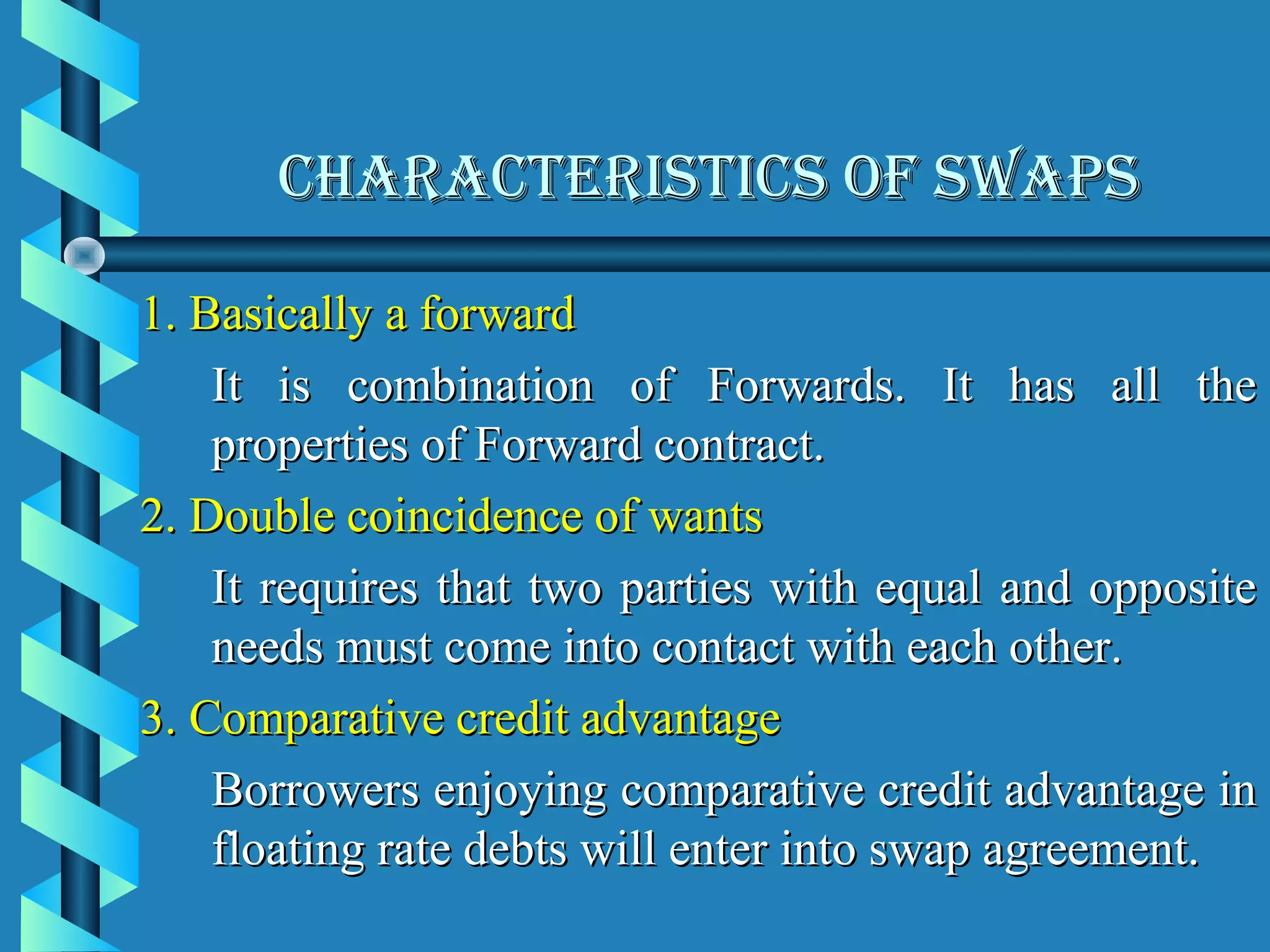 CHARACTERISTICS OF SWAPS

1. Basically a forward

It is combination of Forwards. It has all the properties of Forward contract.

2. Double coincidence of wants

It requires that two parties with equal and opposite needs must come into contact with each other.

3. Comparative credit advantage

Borrowers enjoying comparative credit advantage in floating rate debts will enter into swap agreement.